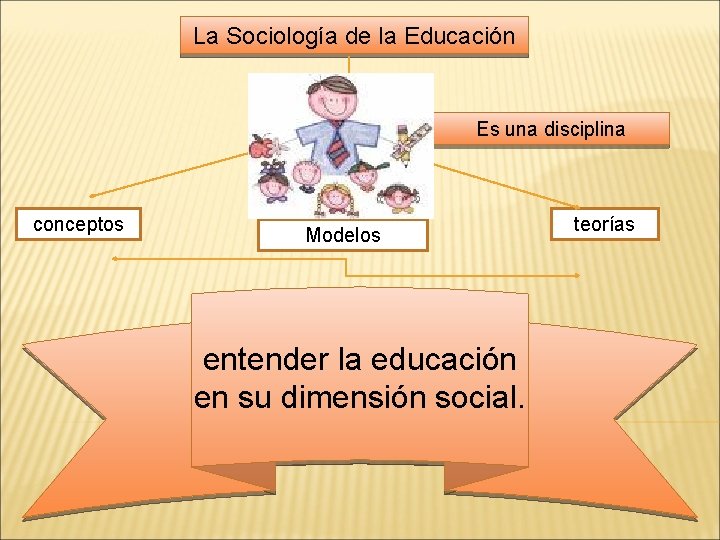 La Sociología de la Educación

Es una disciplina

conceptos

Modelos

teorías

entender la educación en su dimensión social.